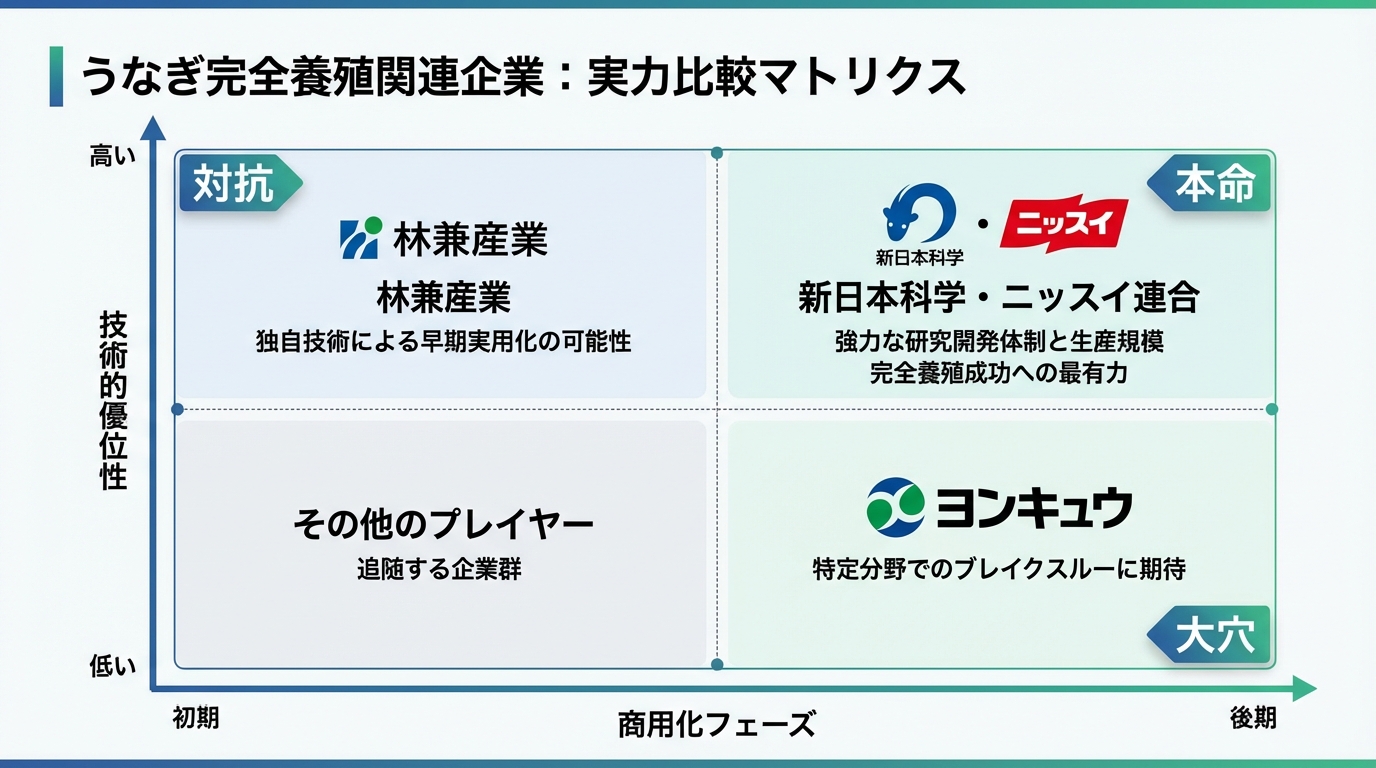 うなぎ完全養殖関連企業：実力比較マトリクス

高い

技術的優位性

低い

対抗

林兼産業

林兼産業
独自技術による早期実用化の可能性

本命

新日本科学 ・ ニッスイ

新日本科学・ニッスイ連合
強力な研究開発体制と生産規模
完全養殖成功への最有力

その他のプレイヤー
追随する企業群

ヨンキュウ

特定分野でのブレイクスルーに期待

大穴

初期

商用化フェーズ

後期